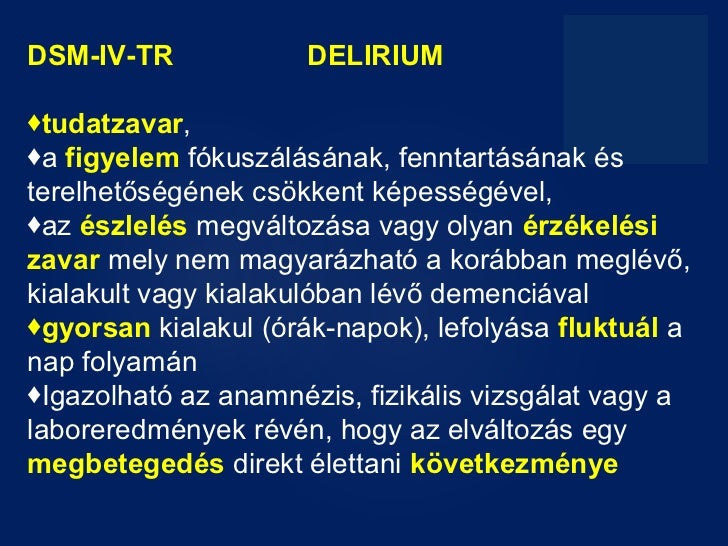 DSM-IV-TR DELIRIUM

♦tudatzavar,
♦a figyelem fókuszálásának, fenntartásának és terelhetőségének csökkent képességével,
♦az észlelés megváltozása vagy olyan érzékelési zavar mely nem magyarázható a korábban meglévő, kialakult vagy kialakulóban lévő demenciával
♦gyorsan kialakul (órák-napok), lefolyása fluktuál a nap folyamán
♦Igazolható az anamnézis, fizikális vizsgálat vagy a laboreredmények révén, hogy az elváltozás egy megbetegedés direkt élettani következménye